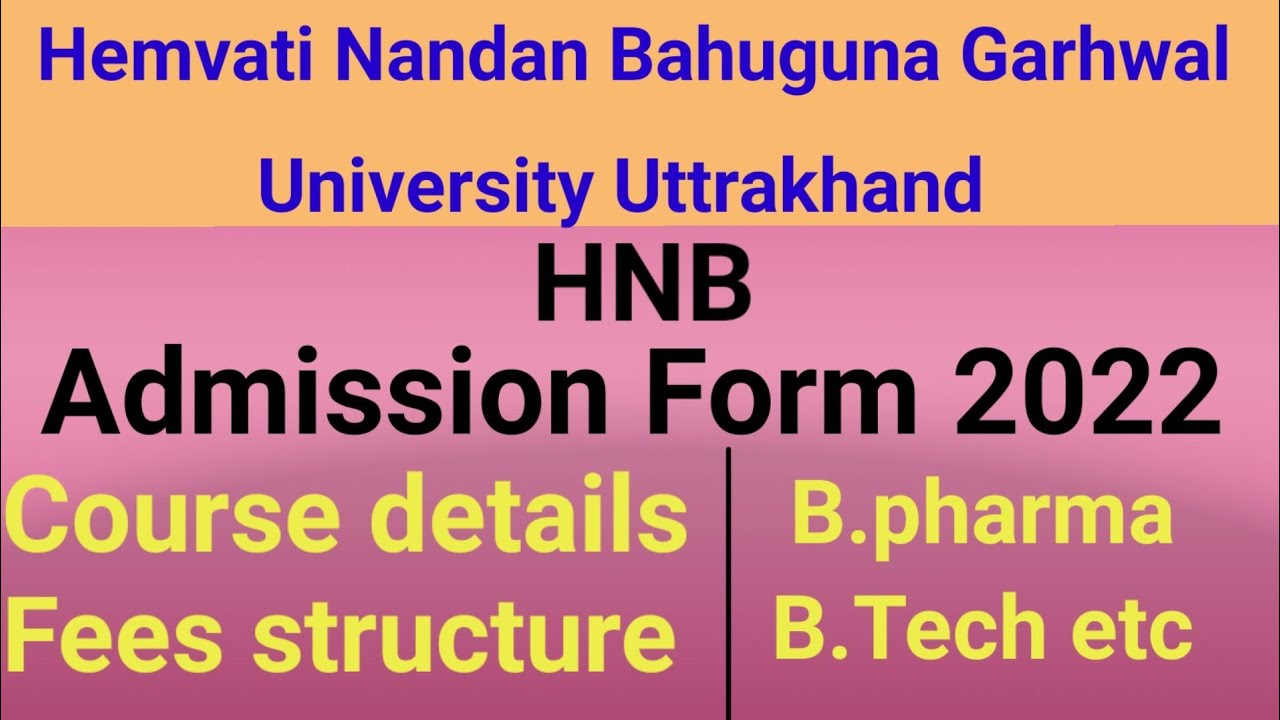 Hemvati Nandan Bahuguna Garhwal University Uttrakhand

HNB
Admission Form 2022

Course details
Fees structure

B.pharma
B.Tech etc